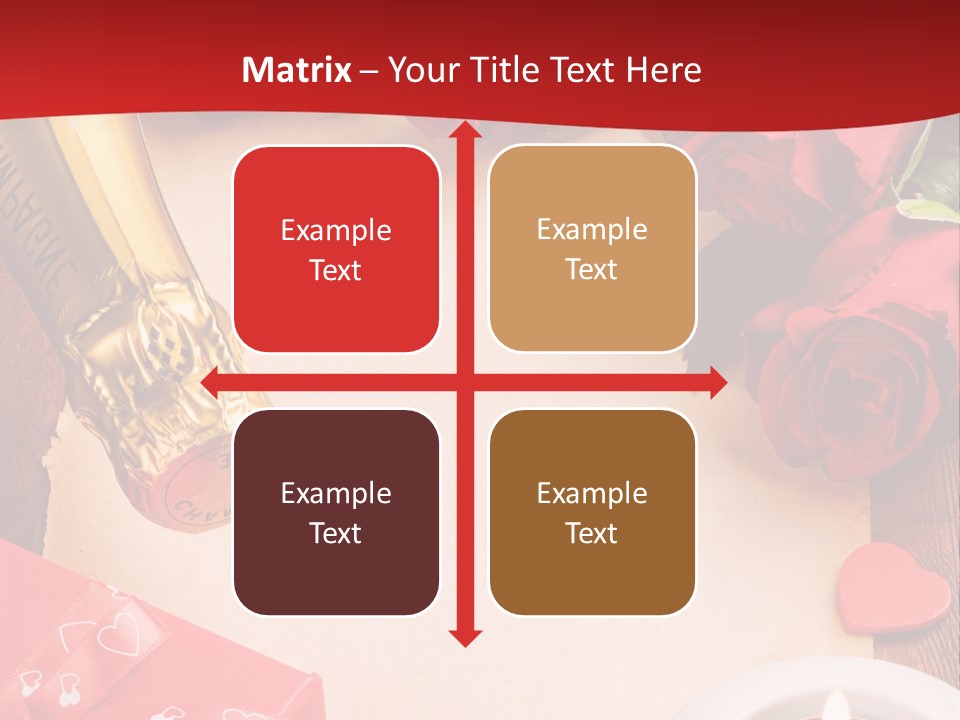 Matrix – Your Title Text Here

Example Text

Example Text

Example Text

Example Text